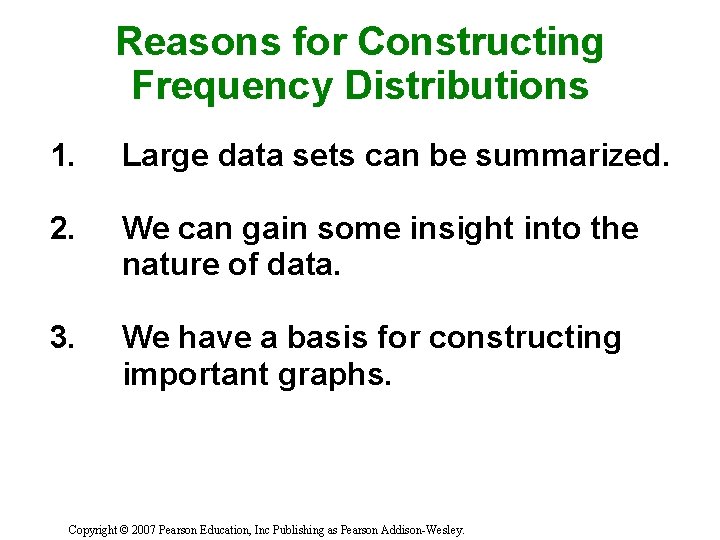 Reasons for Constructing Frequency Distributions

1. Large data sets can be summarized.

2. We can gain some insight into the nature of data.

3. We have a basis for constructing important graphs.

Copyright © 2007 Pearson Education, Inc Publishing as Pearson Addison-Wesley.